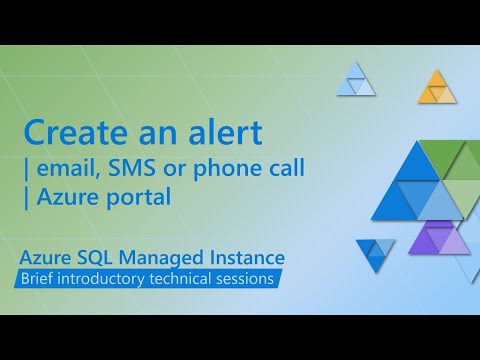 Create an alert
| email, SMS or phone call
| Azure portal

Azure SQL Managed Instance
Brief introductory technical sessions